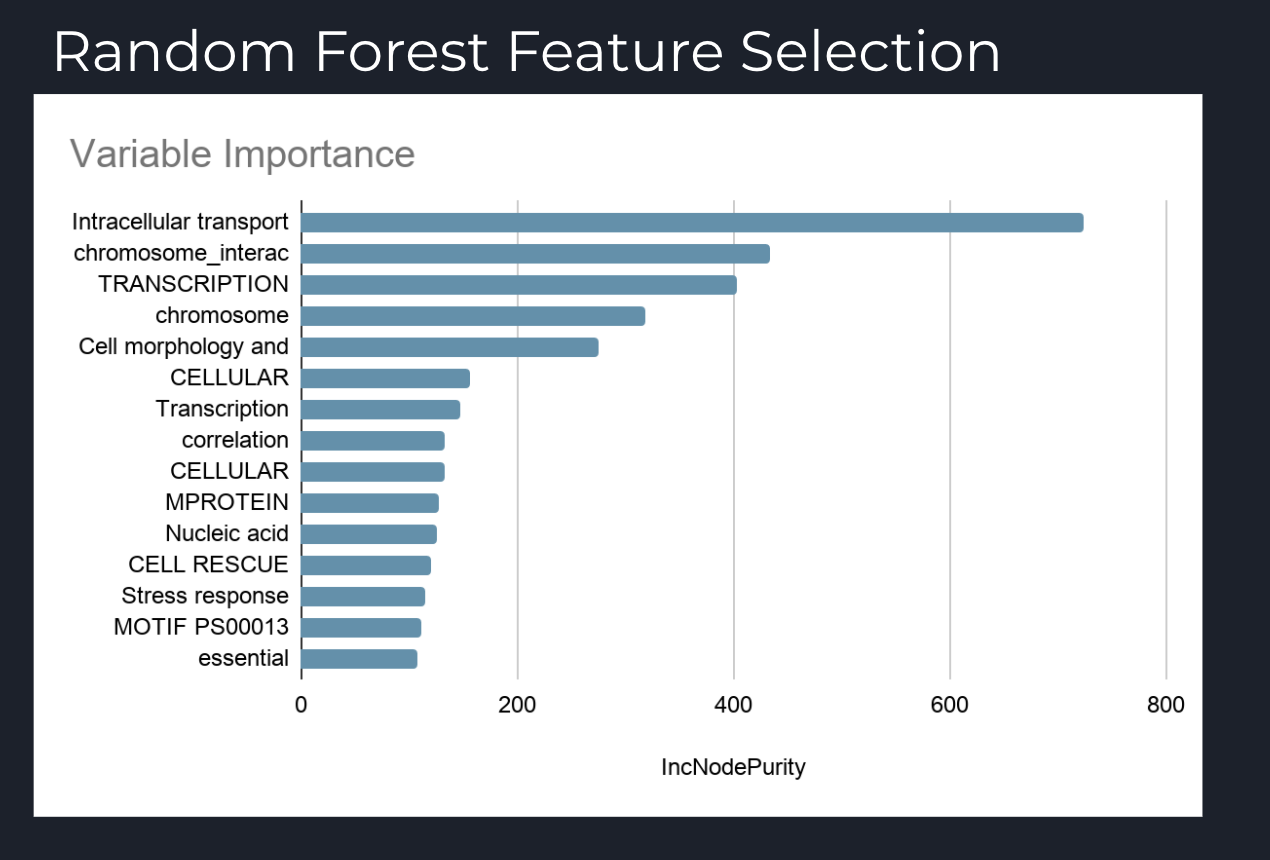 Random Forest Feature Selection

Variable Importance

Intracellular transport
chromosome_interac
TRANSCRIPTION
chromosome
Cell morphology and
CELLULAR
Transcription
correlation
CELLULAR
MPROTEIN
Nucleic acid
CELL RESCUE
Stress response
MOTIF PS00013
essential

0
200
400
600
800

IncNodePurity